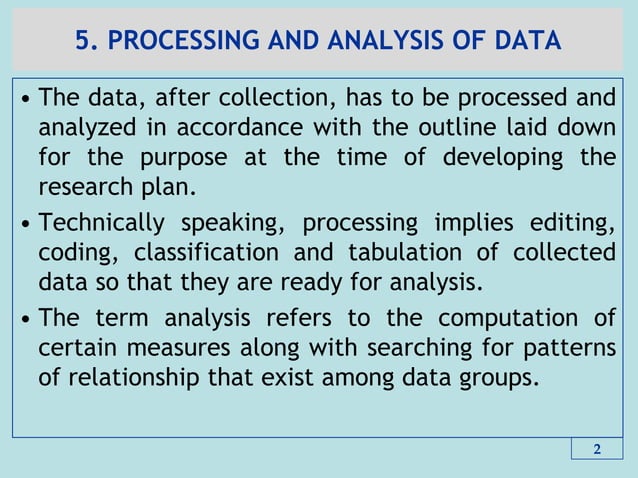 5. PROCESSING AND ANALYSIS OF DATA

• The data, after collection, has to be processed and analyzed in accordance with the outline laid down for the purpose at the time of developing the research plan.

• Technically speaking, processing implies editing, coding, classification and tabulation of collected data so that they are ready for analysis.

• The term analysis refers to the computation of certain measures along with searching for patterns of relationship that exist among data groups.

2